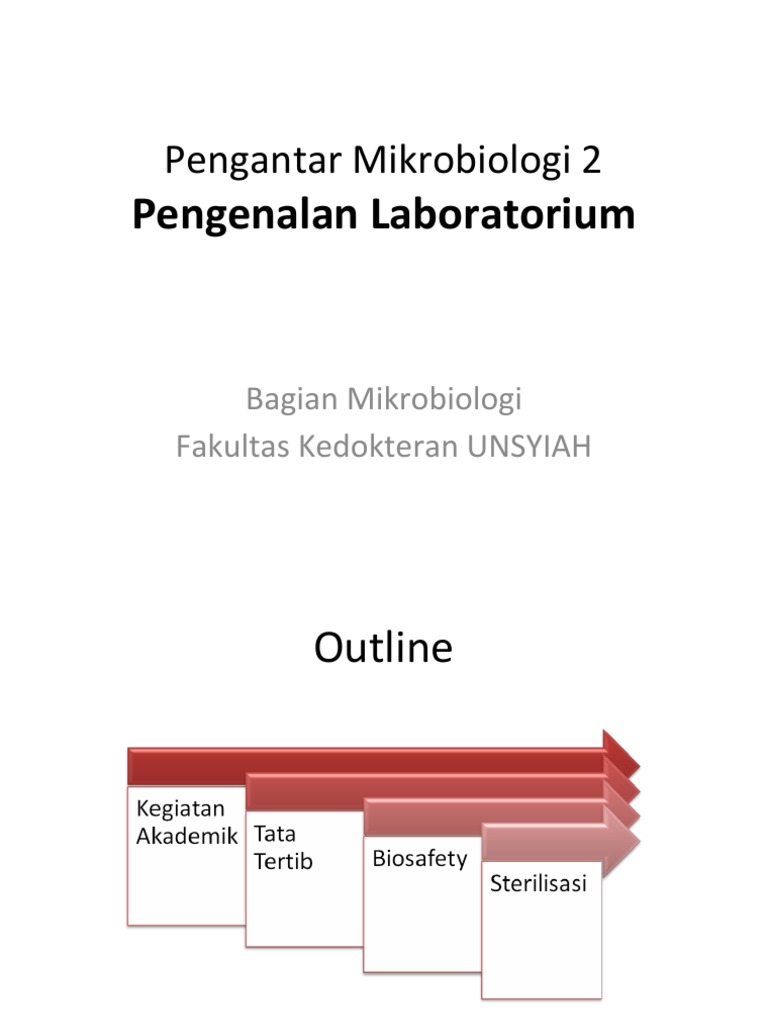 Pengantar Mikrobiologi 2
Pengenalan Laboratorium

Bagian Mikrobiologi
Fakultas Kedokteran UNSYIAH

Outline

Kegiatan Akademik

Tata Tertib

Biosafety

Sterilisasi